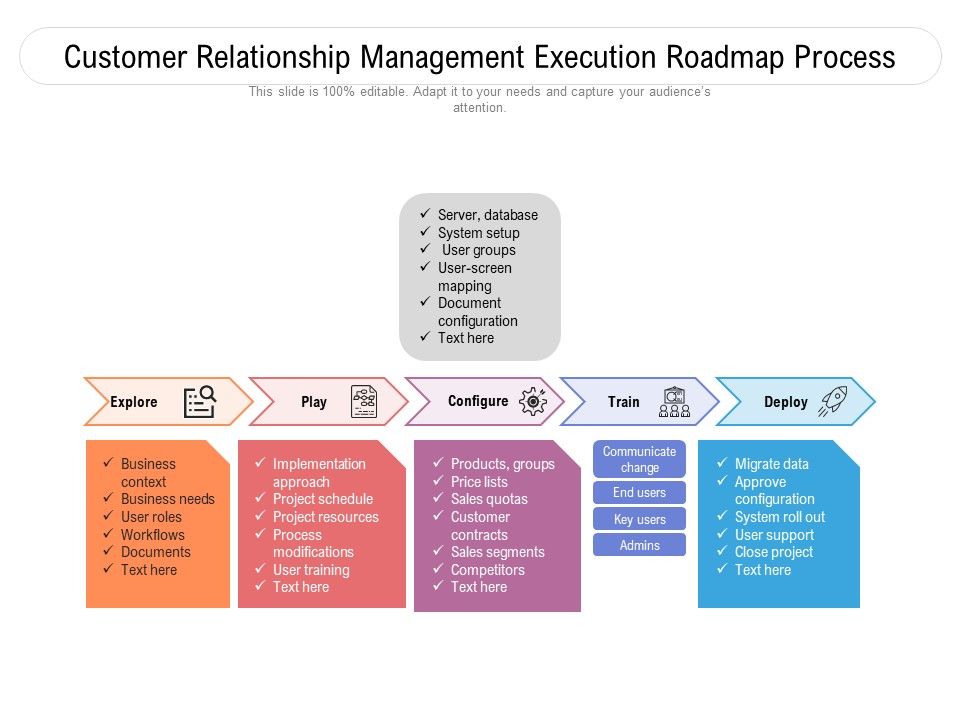 Customer Relationship Management Execution Roadmap Process

This slide is 100% editable. Adapt it to your needs and capture your audience's attention.

✓ Server, database
✓ System setup
✓ User groups
✓ User-screen mapping
✓ Document configuration
✓ Text here

Explore

Play

Configure

Train

Deploy

✓ Business context
✓ Business needs
✓ User roles
✓ Workflows
✓ Documents
✓ Text here

✓ Implementation approach
✓ Project schedule
✓ Project resources
✓ Process modifications
✓ User training
✓ Text here

✓ Products, groups
✓ Price lists
✓ Sales quotas
✓ Customer contracts
✓ Sales segments
✓ Competitors
✓ Text here

Communicate change

End users

Key users

Admins

✓ Migrate data
✓ Approve configuration
✓ System roll out
✓ User support
✓ Close project
✓ Text here